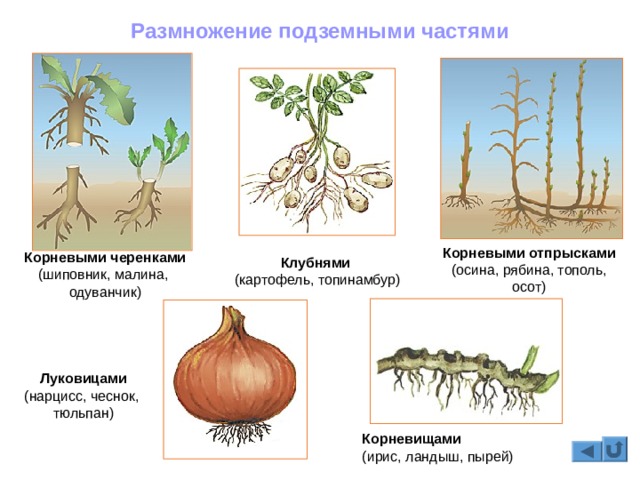 Размножение подземными частями

Корневыми черенками
(шиповник, малина, одуванчик)

Клубнями
(картофель, топинамбур)

Корневыми отпрысками
(осина, рябина, тополь, осот)

Луковицами
(нарцисс, чеснок, тюльпан)

Корневищами
(ирис, ландыш, пырей)